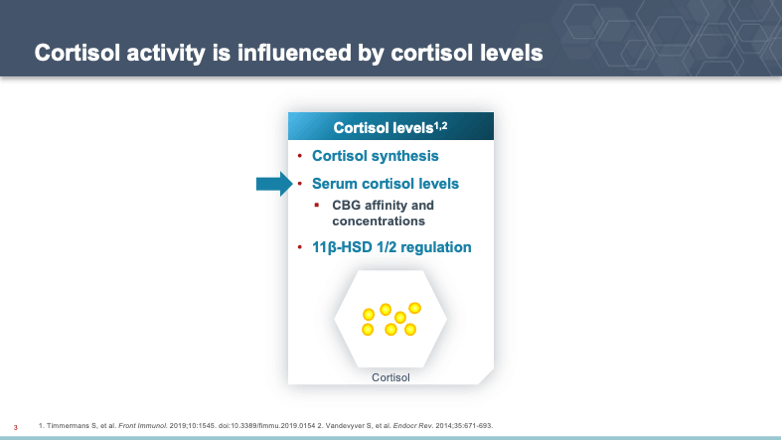 Cortisol activity is influenced by cortisol levels

Cortisol levels$^{1,2}$

• Cortisol synthesis
• Serum cortisol levels
▪ CBG affinity and concentrations
• 11β-HSD 1/2 regulation

Cortisol

3

1. Timmermans S, et al. Front Immunol. 2019;10:1545. doi:10.3389/fimmu.2019.0154 2. Vandevyver S, et al. Endocr Rev. 2014;35:671-693.